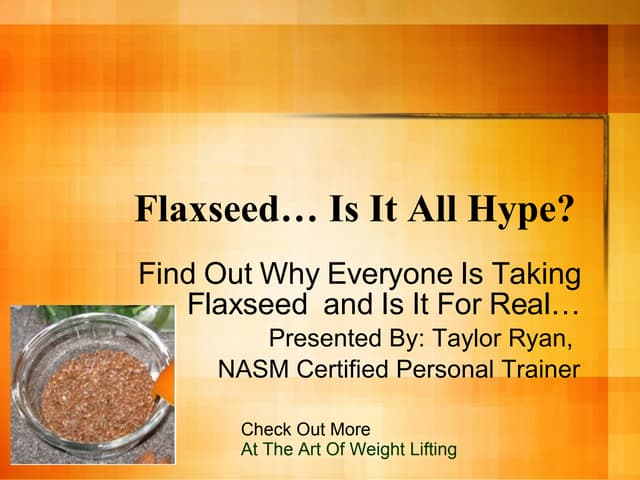 Flaxseed… Is It All Hype?

Find Out Why Everyone Is Taking Flaxseed and Is It For Real…

Presented By: Taylor Ryan, NASM Certified Personal Trainer

Check Out More
At The Art Of Weight Lifting